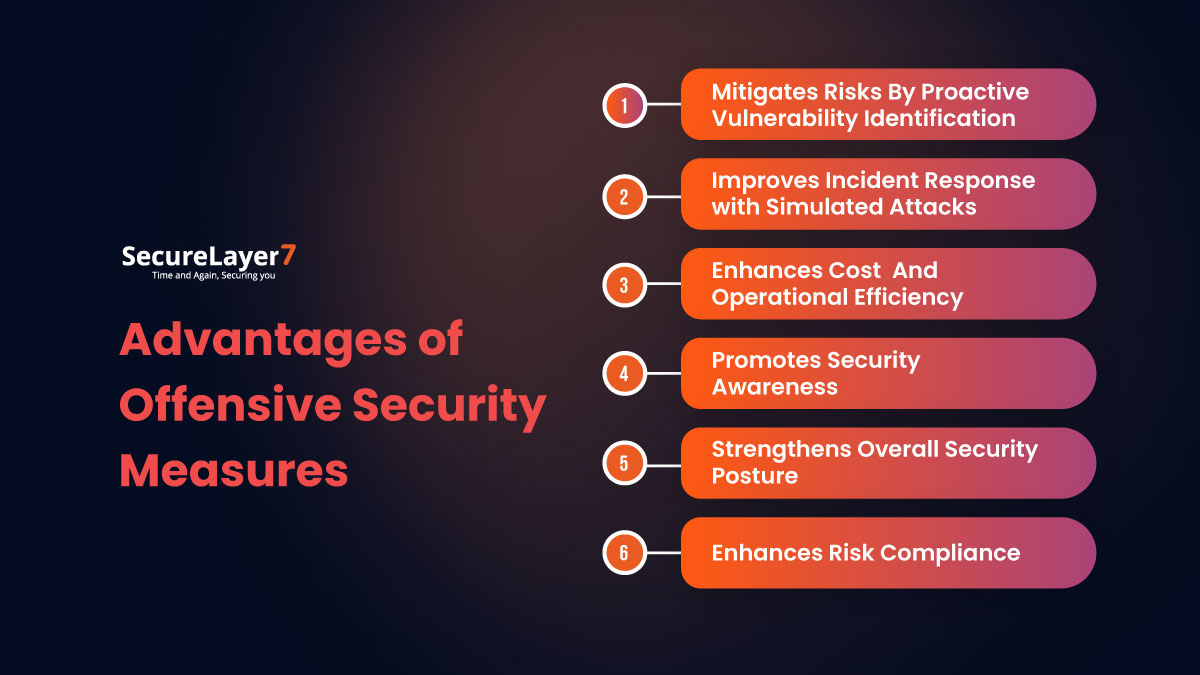 SecureLayer7
Time and Again, Securing you

Advantages of Offensive Security Measures

1 Mitigates Risks By Proactive Vulnerability Identification

2 Improves Incident Response with Simulated Attacks

3 Enhances Cost And Operational Efficiency

4 Promotes Security Awareness

5 Strengthens Overall Security Posture

6 Enhances Risk Compliance